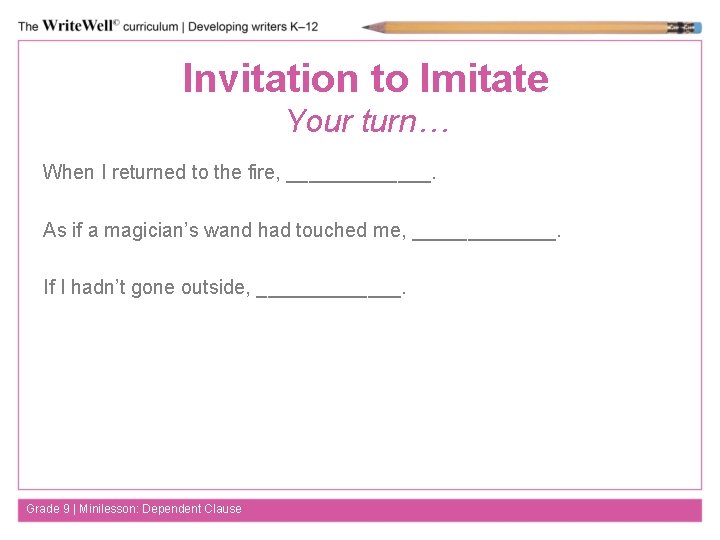 The WriteWell© curriculum | Developing writers K–12

Invitation to Imitate
Your turn…

When I returned to the fire, ____________.

As if a magician's wand had touched me, ____________.

If I hadn't gone outside, ____________.

Grade 9 | Minilesson: Dependent Clause